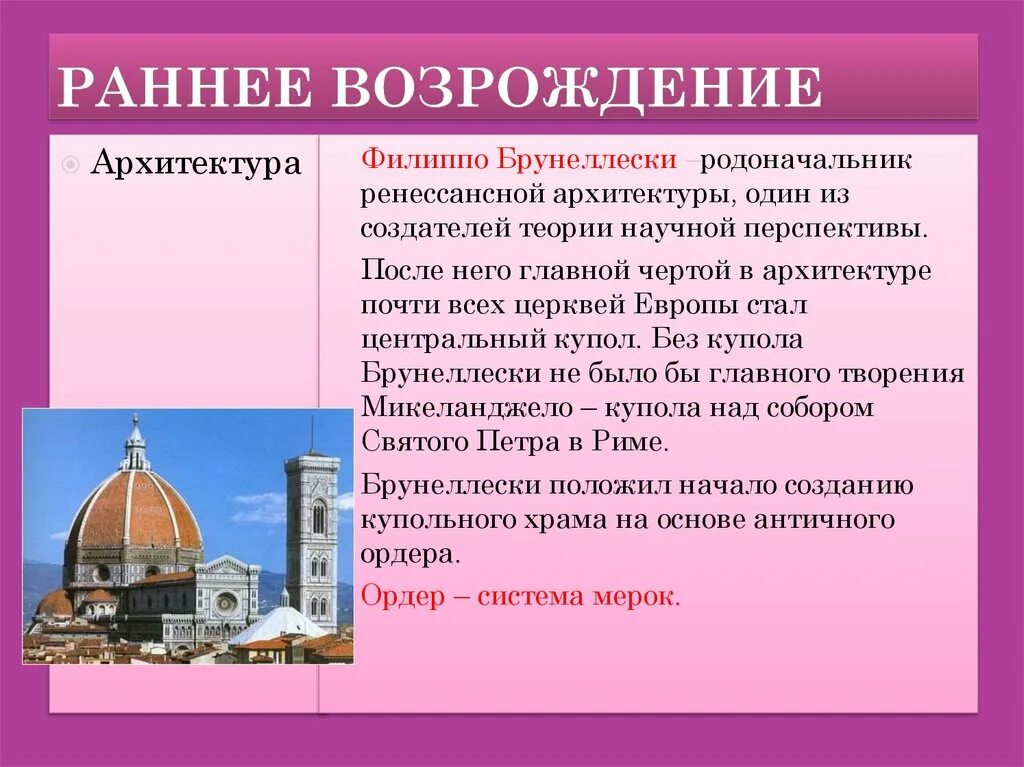 РАННЕЕ ВОЗРОЖДЕНИЕ

Архитектура

Филиппо Брунеллески –родоначальник ренессансной архитектуры, один из создателей теории научной перспективы.

После него главной чертой в архитектуре почти всех церквей Европы стал центральный купол. Без купола Брунеллески не было бы главного творения Микеланджело – купола над собором Святого Петра в Риме.

Брунеллески положил начало созданию купольного храма на основе античного ордера.

Ордер – система мерок.